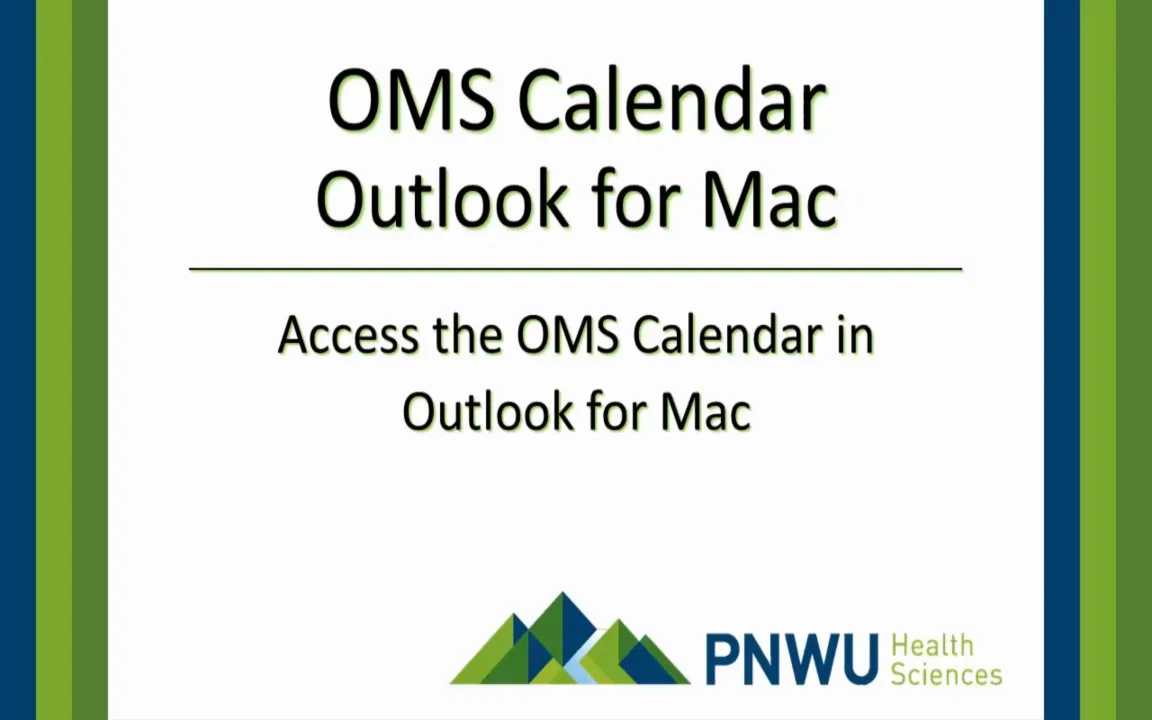 OMS Calendar
Outlook for Mac

Access the OMS Calendar in Outlook for Mac

PNWU Health Sciences